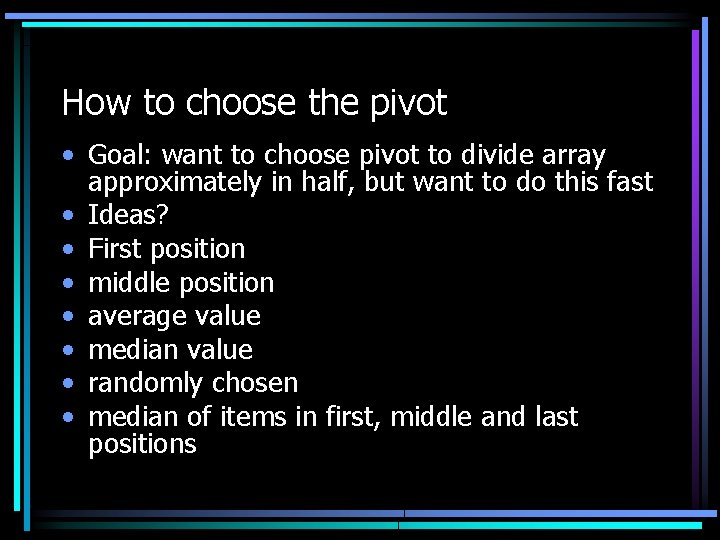 How to choose the pivot

• Goal: want to choose pivot to divide array approximately in half, but want to do this fast
• Ideas?
• First position
• middle position
• average value
• median value
• randomly chosen
• median of items in first, middle and last positions